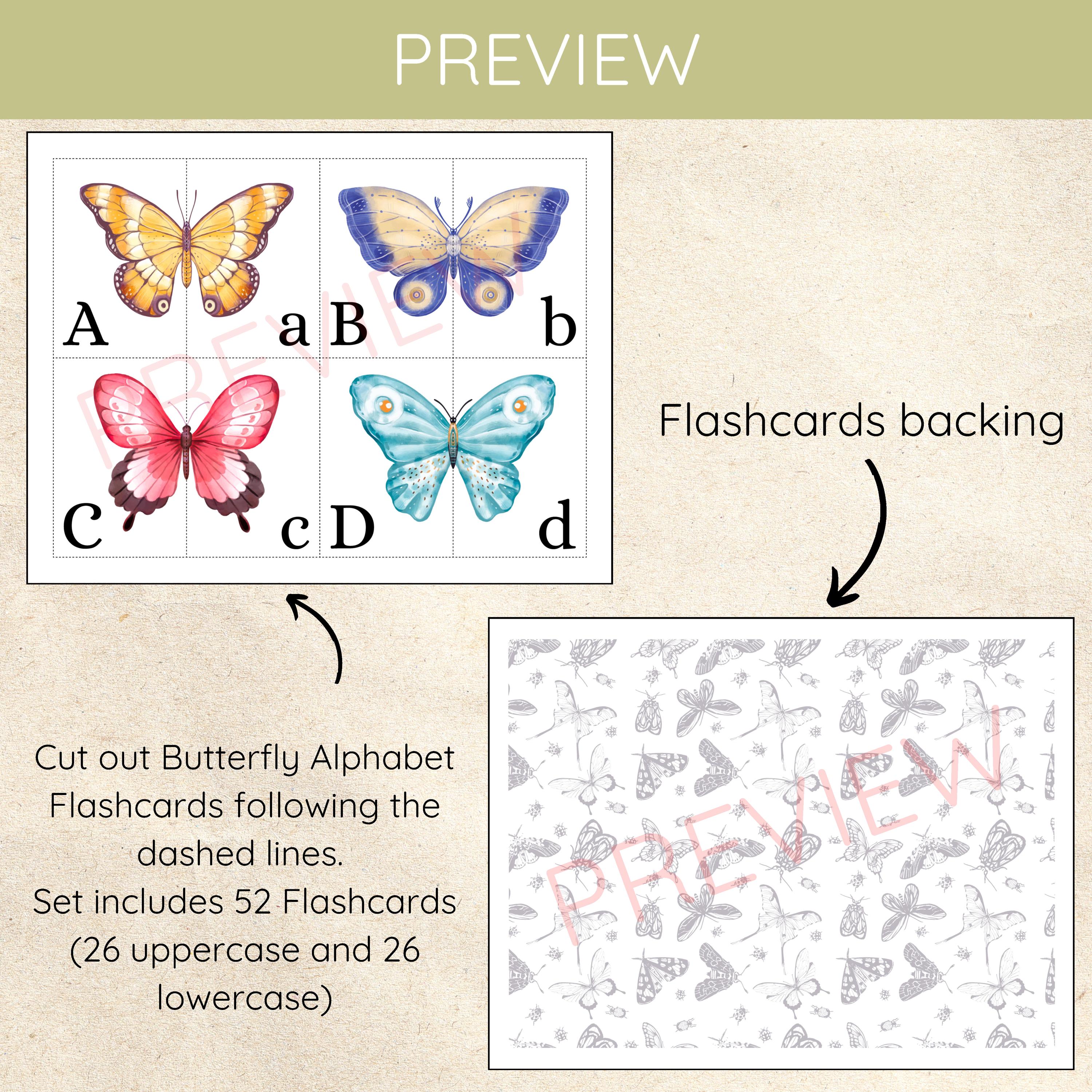 PREVIEW

A a B b
C c D d

PREVIEW

Flashcards backing

Cut out Butterfly Alphabet Flashcards following the dashed lines.
Set includes 52 Flashcards (26 uppercase and 26 lowercase)

PREVIEW